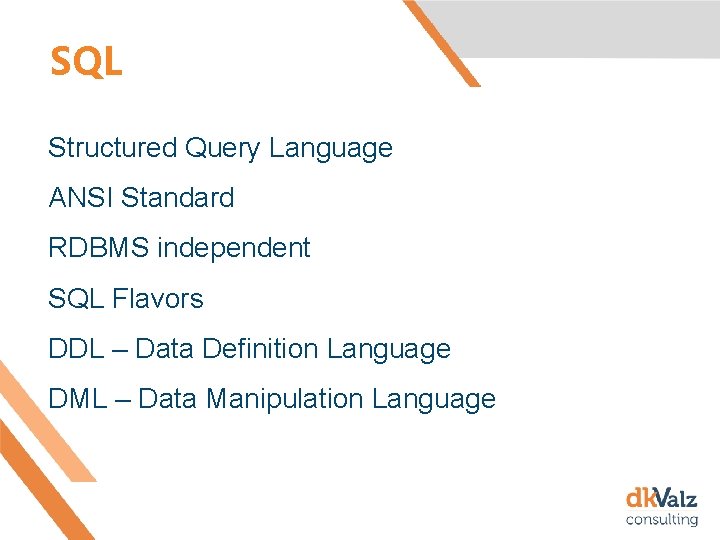 SQL

Structured Query Language

ANSI Standard

RDBMS independent

SQL Flavors

DDL – Data Definition Language

DML – Data Manipulation Language

dkValz consulting